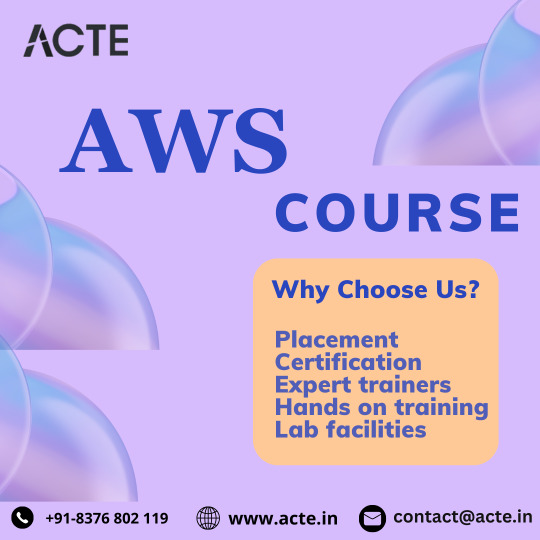 ACTE

AWS

COURSE

Why Choose Us?

Placement
Certification
Expert trainers
Hands on training
Lab facilities

+91-8376 802 119 www.acte.in contact@acte.in